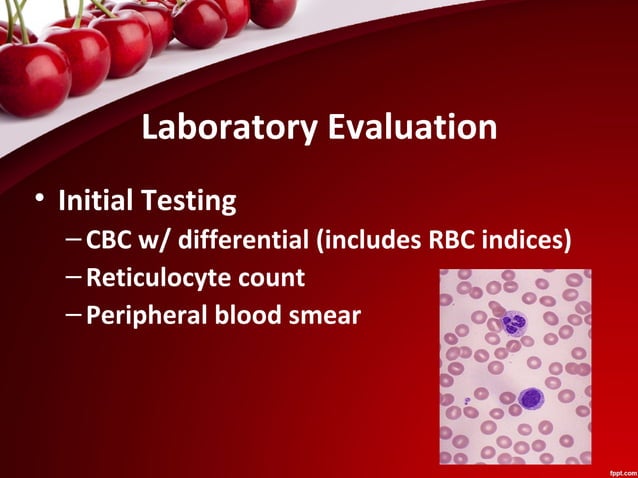 Laboratory Evaluation

• Initial Testing
– CBC w/ differential (includes RBC indices)
– Reticulocyte count
– Peripheral blood smear

fppt.com